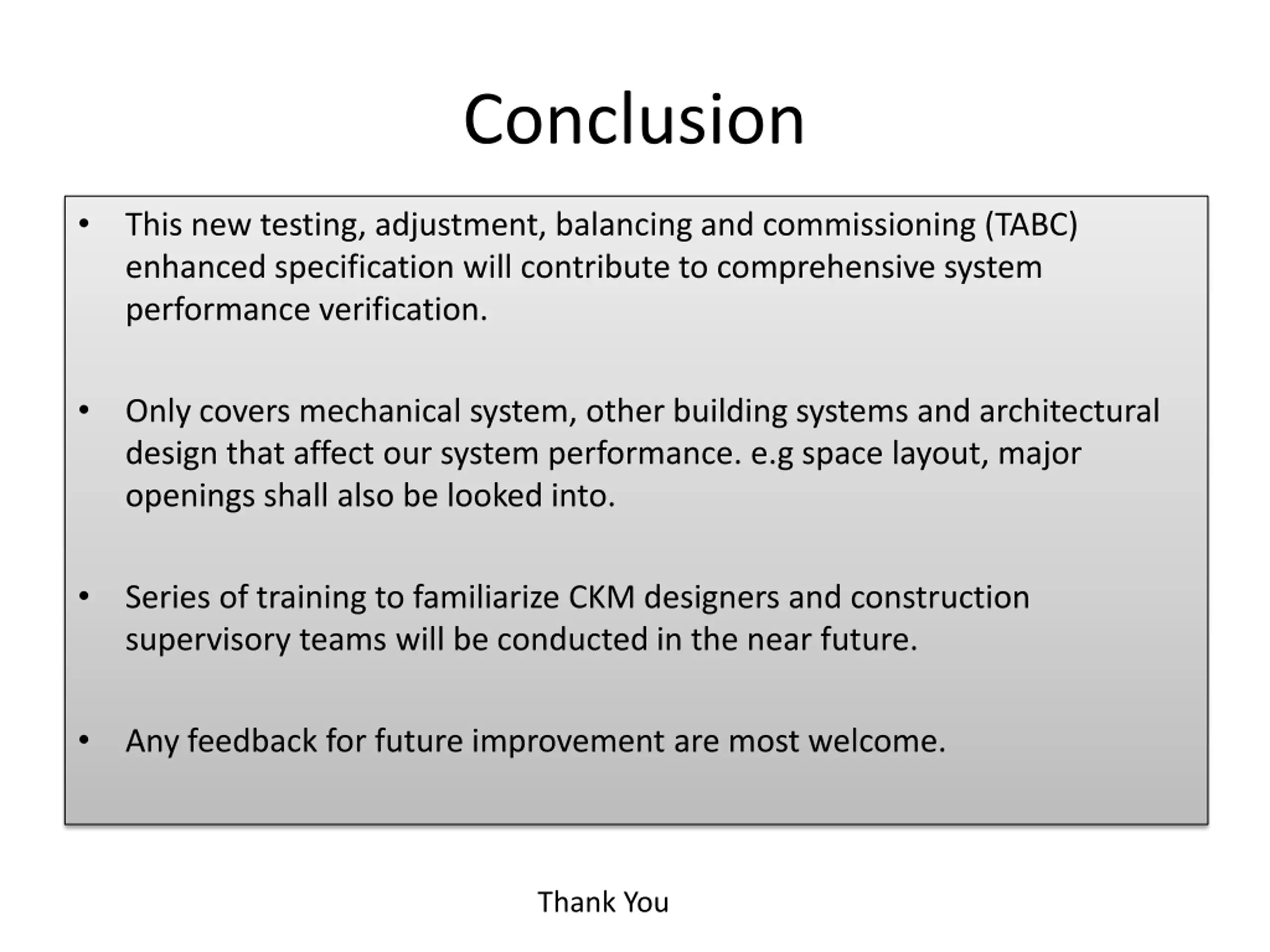 Conclusion

• This new testing, adjustment, balancing and commissioning (TABC) enhanced specification will contribute to comprehensive system performance verification.

• Only covers mechanical system, other building systems and architectural design that affect our system performance. e.g space layout, major openings shall also be looked into.

• Series of training to familiarize CKM designers and construction supervisory teams will be conducted in the near future.

• Any feedback for future improvement are most welcome.

Thank You